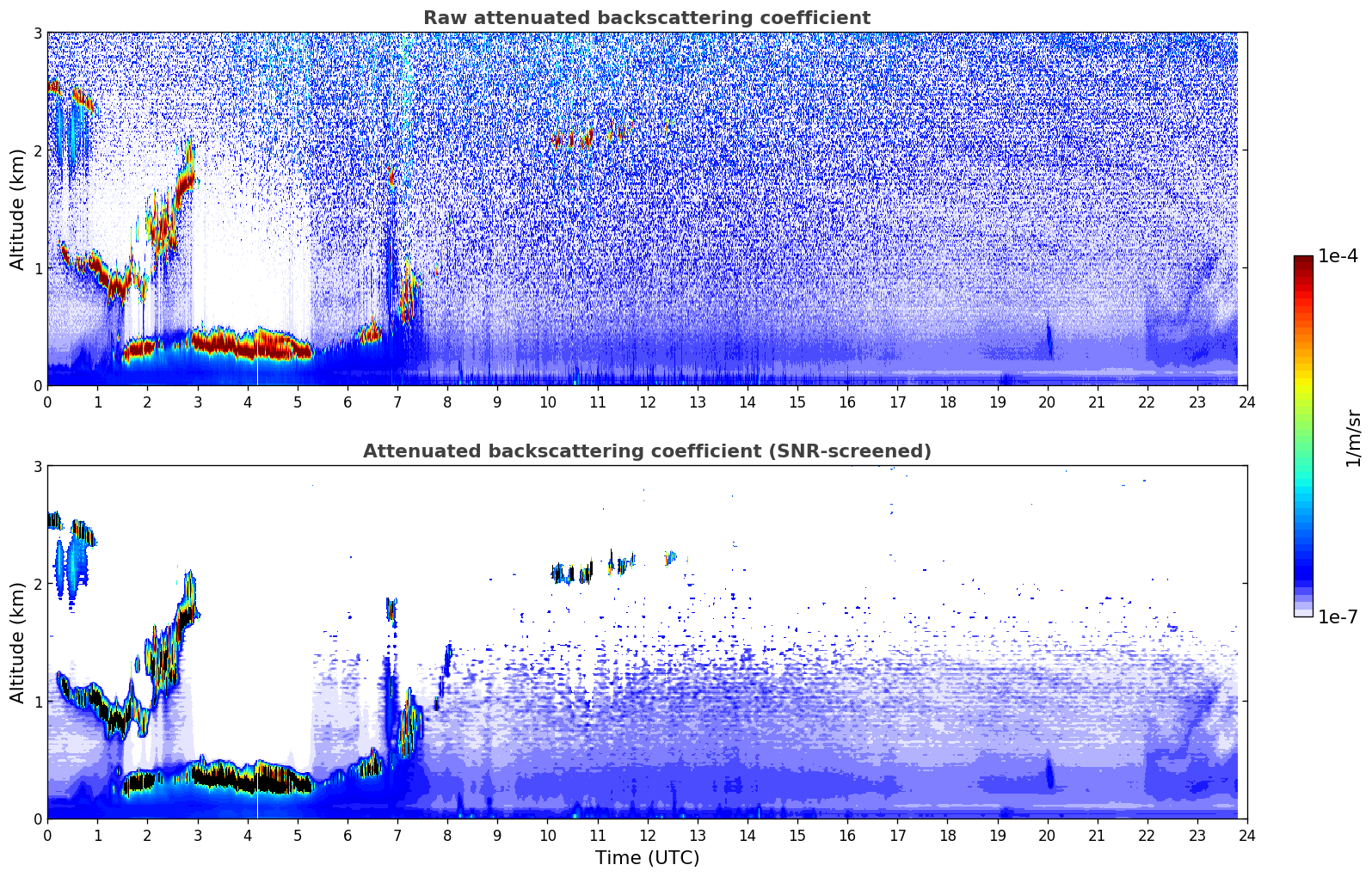 Raw attenuated backscattering coefficient

Altitude (km)

3
2
1
0

0 1 2 3 4 5 6 7 8 9 10 11 12 13 14 15 16 17 18 19 20 21 22 23 24

Attenuated backscattering coefficient (SNR-screened)

Altitude (km)

3
2
1
0

0 1 2 3 4 5 6 7 8 9 10 11 12 13 14 15 16 17 18 19 20 21 22 23 24

Time (UTC)

1e-4
1/m/sr
1e-7